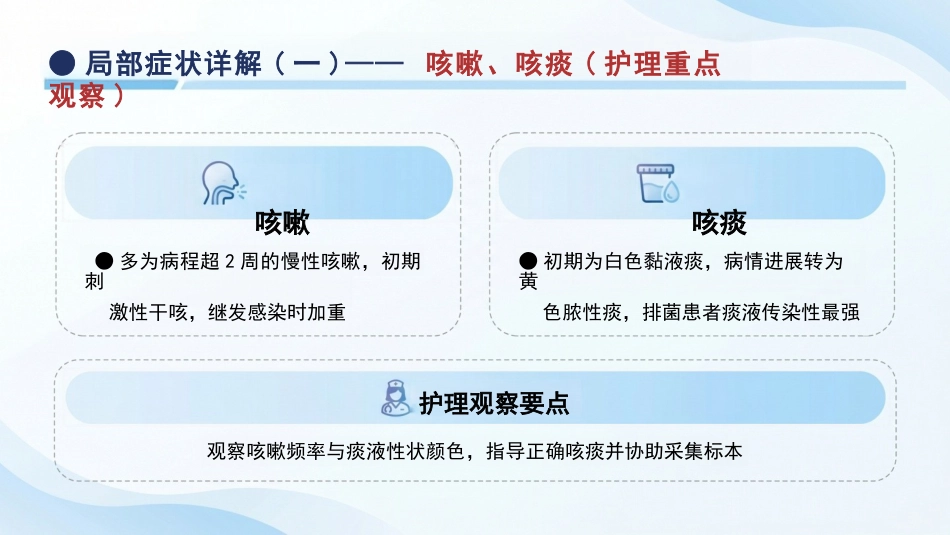 ● 局部症状详解（一）—— 咳嗽、咳痰（护理重点观察）

咳嗽

● 多为病程超 2 周的慢性咳嗽，初期刺激性干咳，继发感染时加重

咳痰

● 初期为白色黏液痰，病情进展转为黄色脓性痰，排菌患者痰液传染性最强

护理观察要点

观察咳嗽频率与痰液性状颜色，指导正确咳痰并协助采集标本